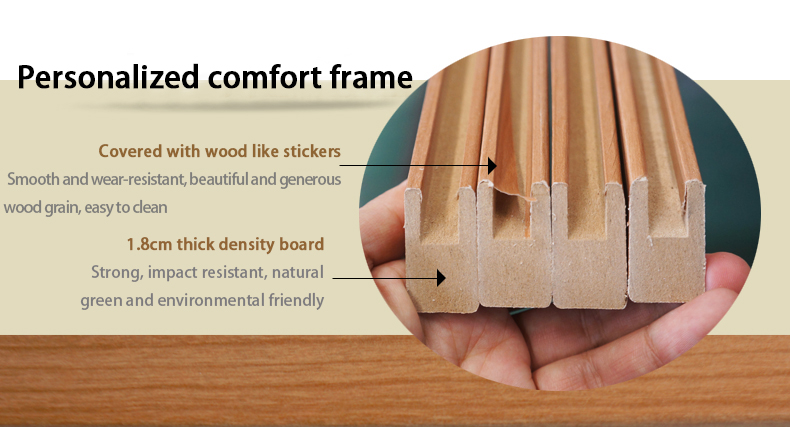 Personalized comfort frame

Covered with wood like stickers

Smooth and wear-resistant, beautiful and generous wood grain, easy to clean

1.8cm thick density board

Strong, impact resistant, natural green and environmental friendly